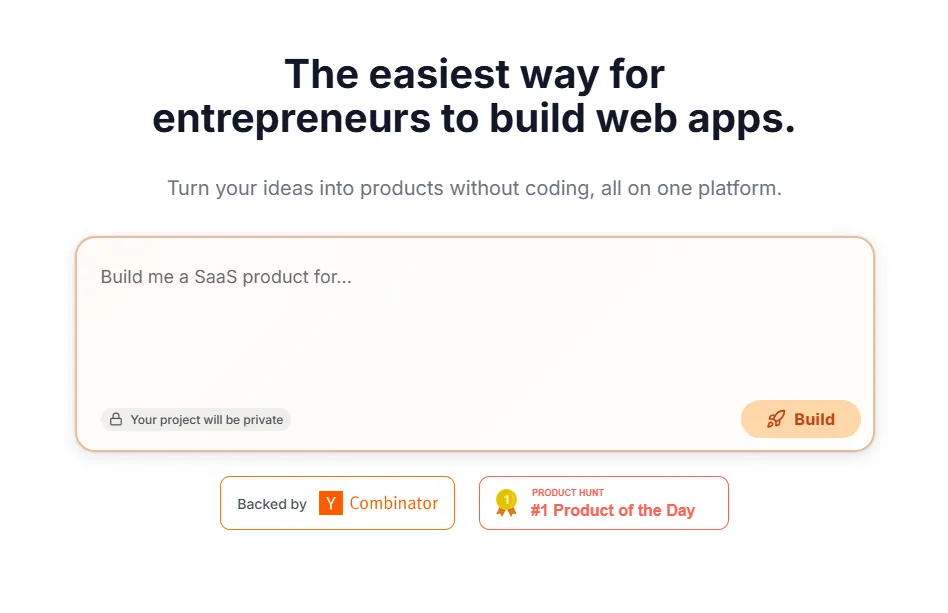 The easiest way for entrepreneurs to build web apps.

Turn your ideas into products without coding, all on one platform.

Build me a SaaS product for...

Your project will be private

Build

Backed by Y Combinator

1
PRODUCT HUNT
#1 Product of the Day